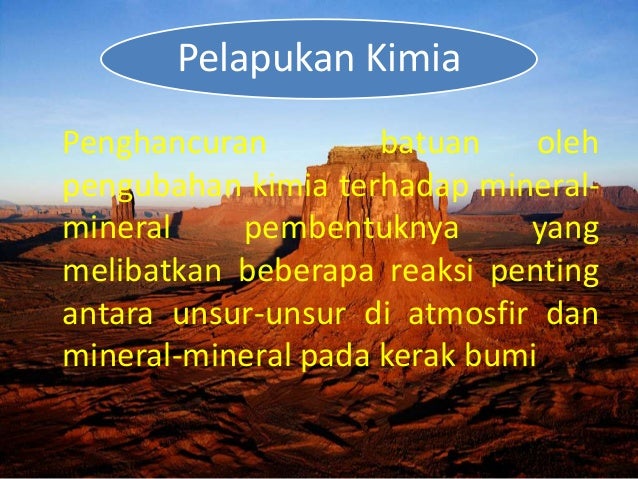 Pelapukan Kimia

Penghancuran batuan oleh pengubahan kimia terhadap mineral-mineral pembentuknya yang melibatkan beberapa reaksi penting antara unsur-unsur di atmosfir dan mineral-mineral pada kerak bumi